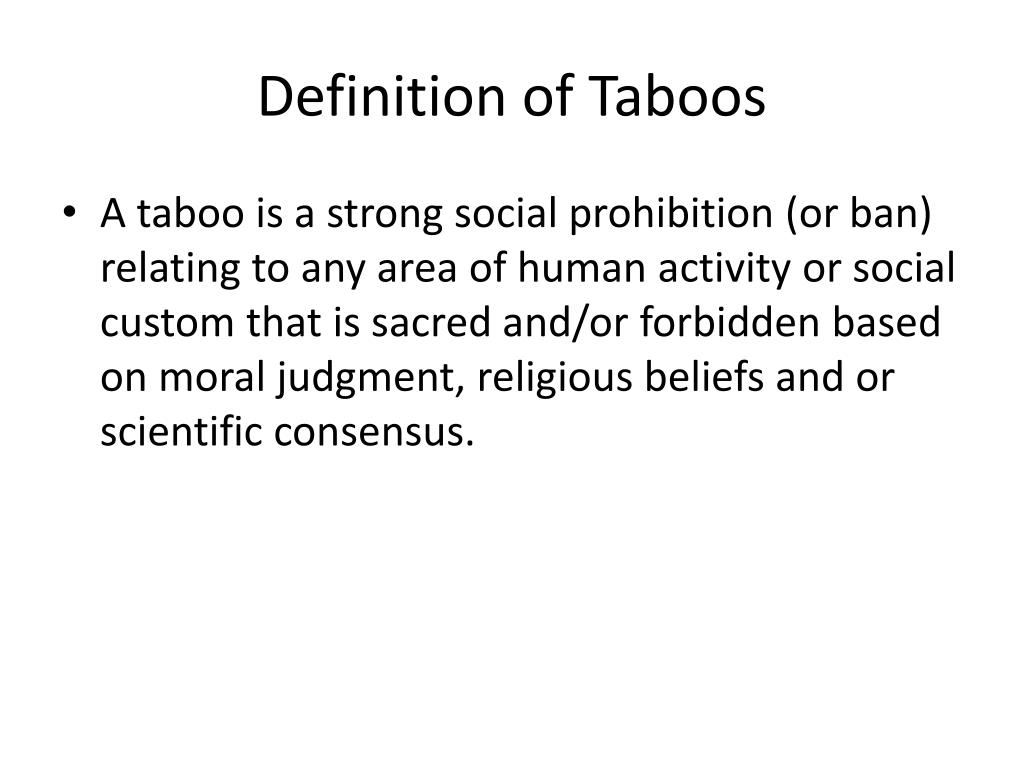 Definition of Taboos

• A taboo is a strong social prohibition (or ban) relating to any area of human activity or social custom that is sacred and/or forbidden based on moral judgment, religious beliefs and or scientific consensus.